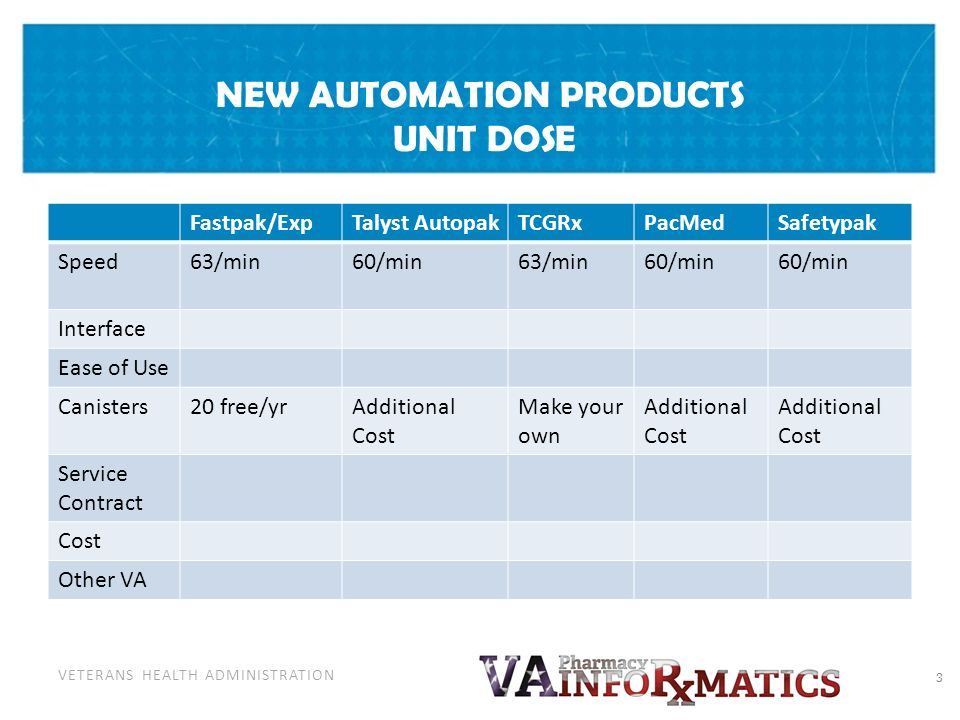 NEW AUTOMATION PRODUCTS
UNIT DOSE

| | Fastpak/Exp | Talyst Autopak | TCGRx | PacMed | Safetypak |
|---|---|---|---|---|---|
| Speed | 63/min | 60/min | 63/min | 60/min | 60/min |
| Interface | | | | | |
| Ease of Use | | | | | |
| Canisters | 20 free/yr | Additional Cost | Make your own | Additional Cost | Additional Cost |
| Service Contract | | | | | |
| Cost | | | | | |
| Other VA | | | | | |

VETERANS HEALTH ADMINISTRATION

VA Pharmacy INFORxMATICS

3